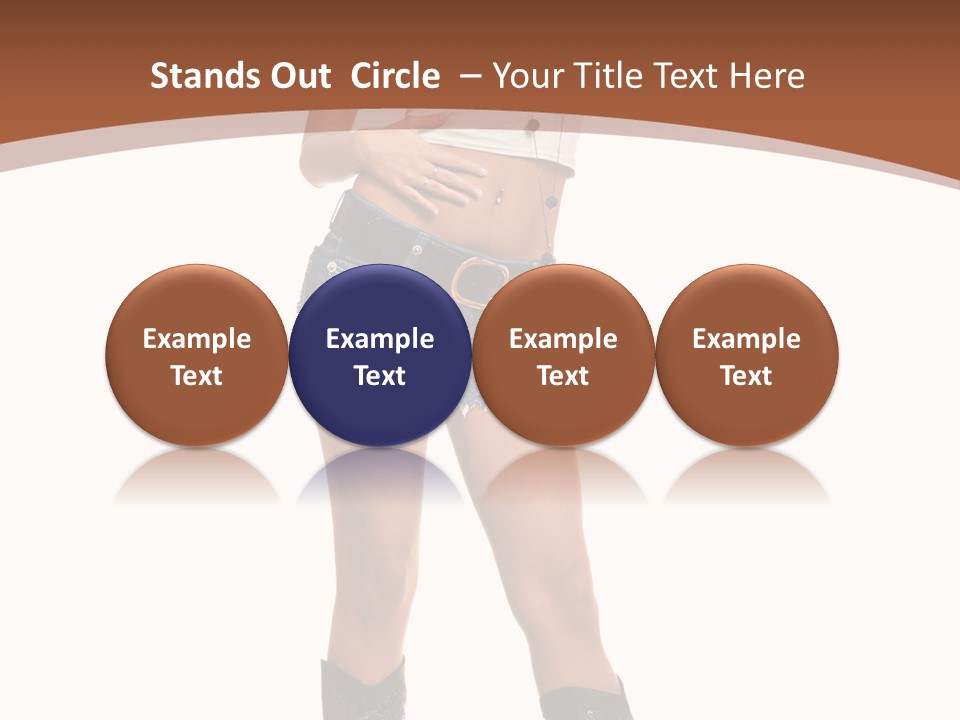 Stands Out Circle – Your Title Text Here

Example Text

Example Text

Example Text

Example Text